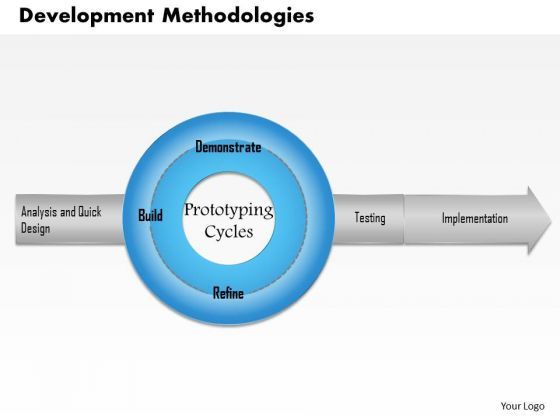 Development Methodologies

Analysis and Quick Design

Demonstrate

Build

Prototyping Cycles

Refine

Testing

Implementation

Your Logo